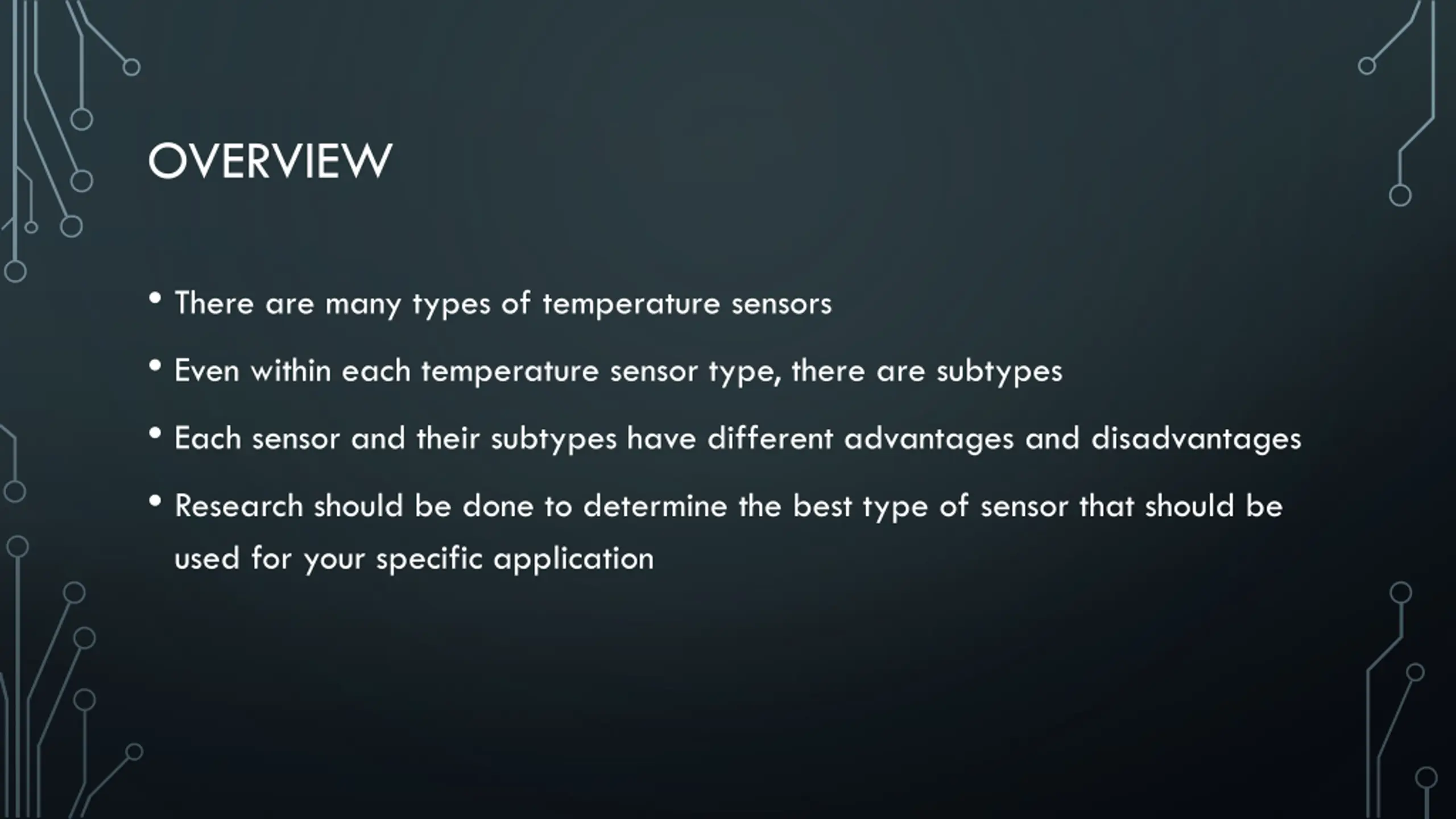 OVERVIEW

• There are many types of temperature sensors

• Even within each temperature sensor type, there are subtypes

• Each sensor and their subtypes have different advantages and disadvantages

• Research should be done to determine the best type of sensor that should be used for your specific application